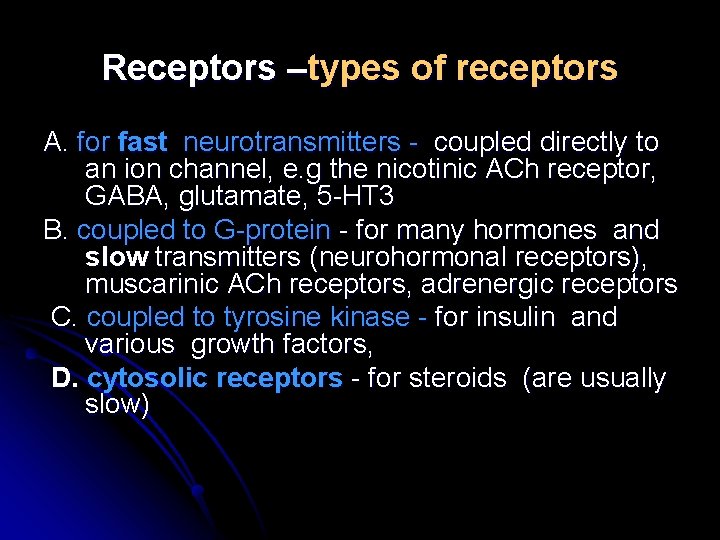 Receptors –types of receptors

A. for fast neurotransmitters - coupled directly to an ion channel, e.g the nicotinic ACh receptor, GABA, glutamate, 5-HT3

B. coupled to G-protein - for many hormones and slow transmitters (neurohormonal receptors), muscarinic ACh receptors, adrenergic receptors

C. coupled to tyrosine kinase - for insulin and various growth factors,

D. cytosolic receptors - for steroids (are usually slow)